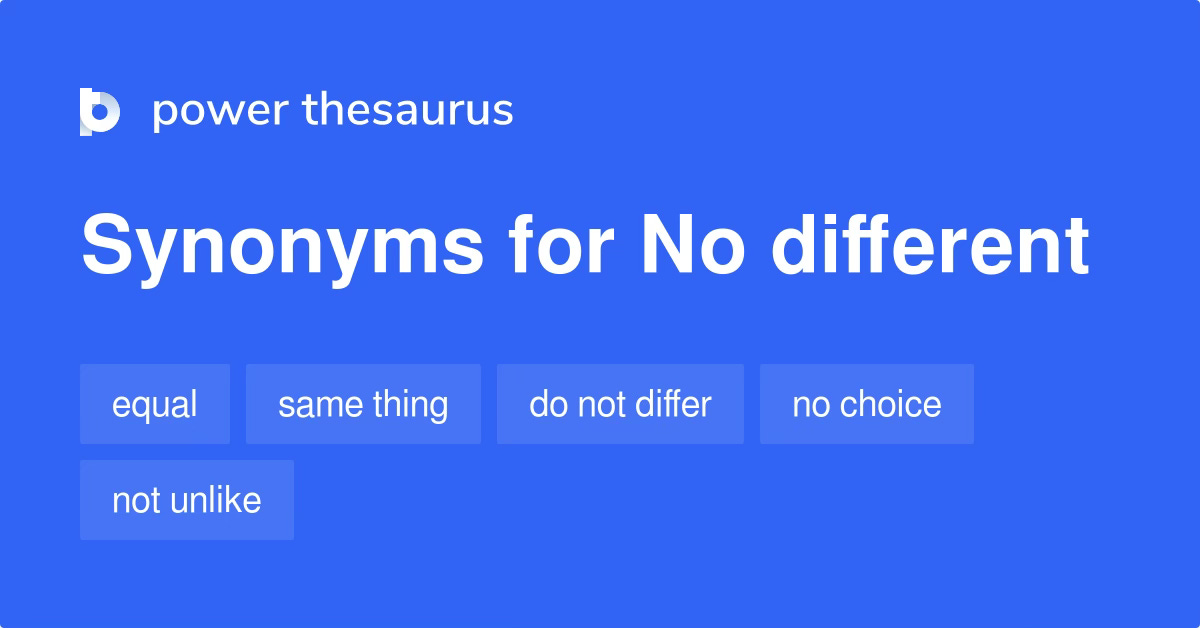 power thesaurus

Synonyms for No different

equal
same thing
do not differ
no choice
not unlike